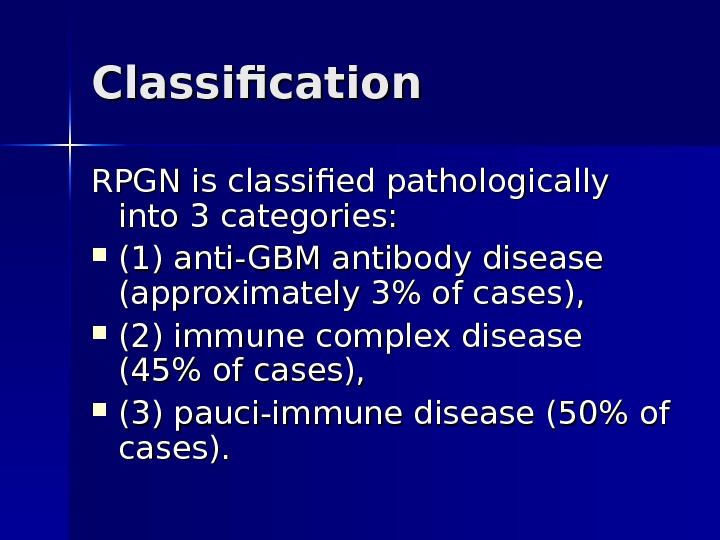 Classification

RPGN is classified pathologically into 3 categories:

- (1) anti-GBM antibody disease (approximately 3% of cases),
- (2) immune complex disease (45% of cases),
- (3) pauci-immune disease (50% of cases).